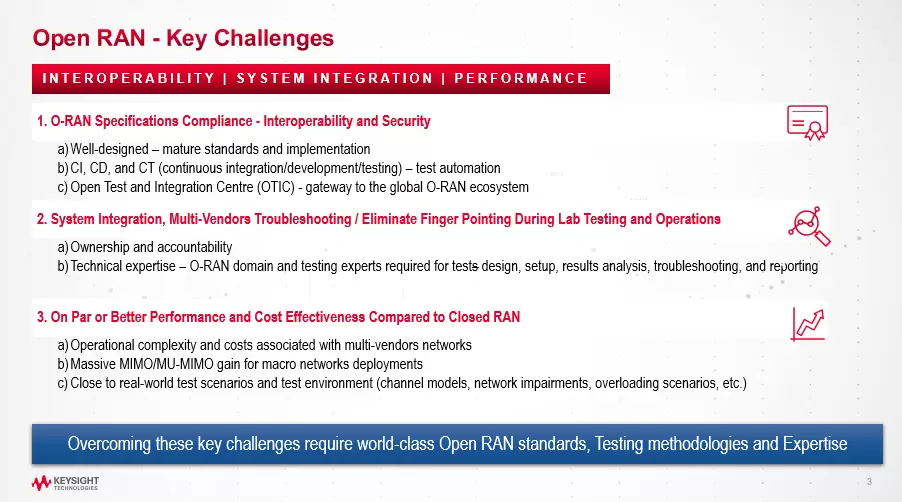 Open RAN - Key Challenges

INTEROPERABILITY | SYSTEM INTEGRATION | PERFORMANCE

1. O-RAN Specifications Compliance - Interoperability and Security

a) Well-designed – mature standards and implementation
b) CI, CD, and CT (continuous integration/development/testing) – test automation
c) Open Test and Integration Centre (OTIC) - gateway to the global O-RAN ecosystem

2. System Integration, Multi-Vendors Troubleshooting / Eliminate Finger Pointing During Lab Testing and Operations

a) Ownership and accountability
b) Technical expertise – O-RAN domain and testing experts required for tests design, setup, results analysis, troubleshooting, and reporting

3. On Par or Better Performance and Cost Effectiveness Compared to Closed RAN

a) Operational complexity and costs associated with multi-vendors networks
b) Massive MIMO/MU-MIMO gain for macro networks deployments
c) Close to real-world test scenarios and test environment (channel models, network impairments, overloading scenarios, etc.)

Overcoming these key challenges require world-class Open RAN standards, Testing methodologies and Expertise

KEYSIGHT TECHNOLOGIES

3